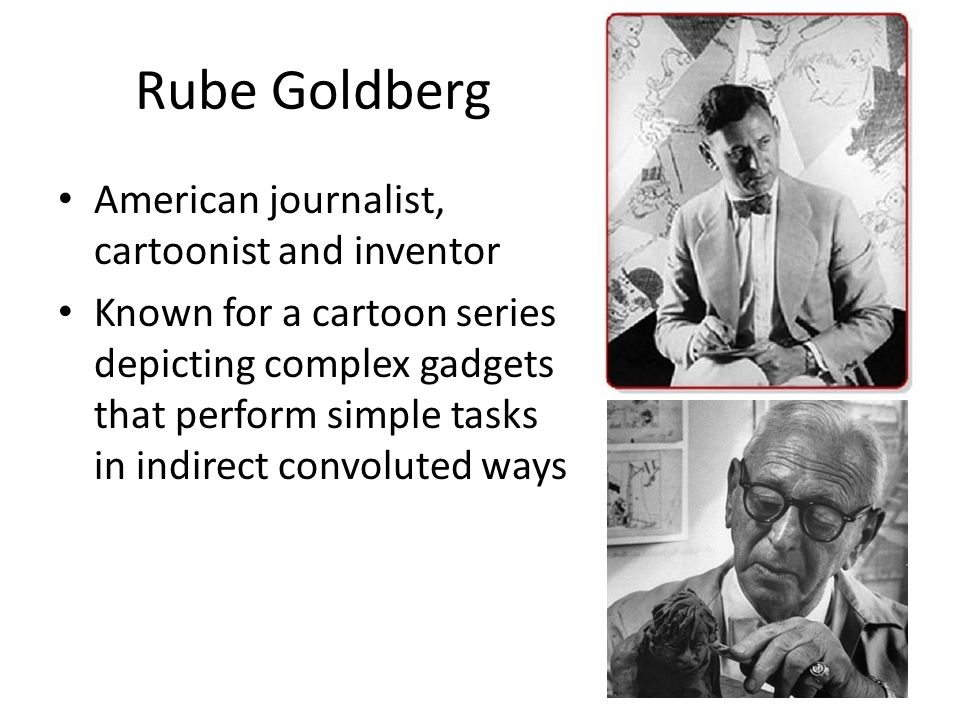 Rube Goldberg

• American journalist, cartoonist and inventor
• Known for a cartoon series depicting complex gadgets that perform simple tasks in indirect convoluted ways